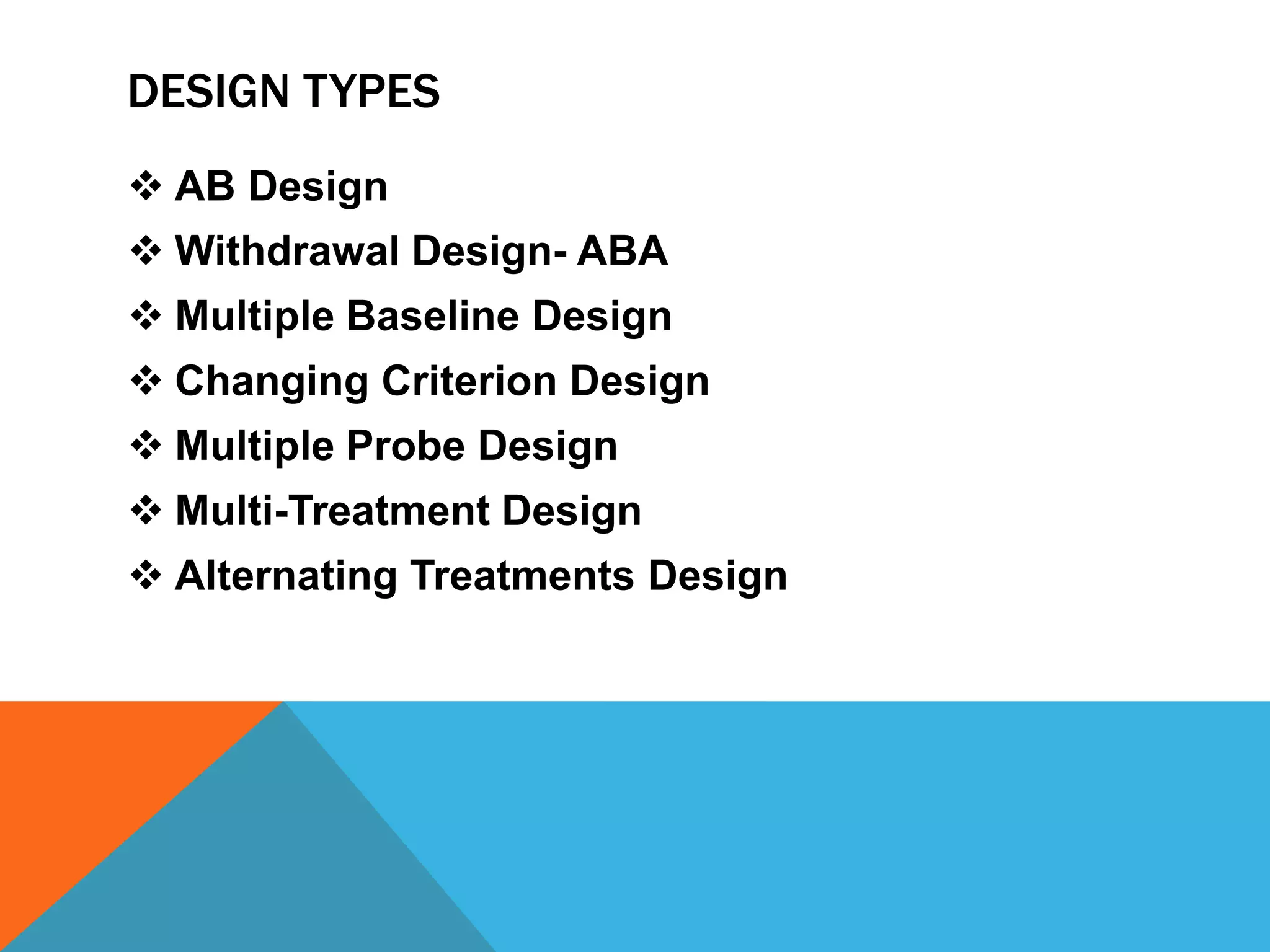 DESIGN TYPES

❖ AB Design
❖ Withdrawal Design- ABA
❖ Multiple Baseline Design
❖ Changing Criterion Design
❖ Multiple Probe Design
❖ Multi-Treatment Design
❖ Alternating Treatments Design